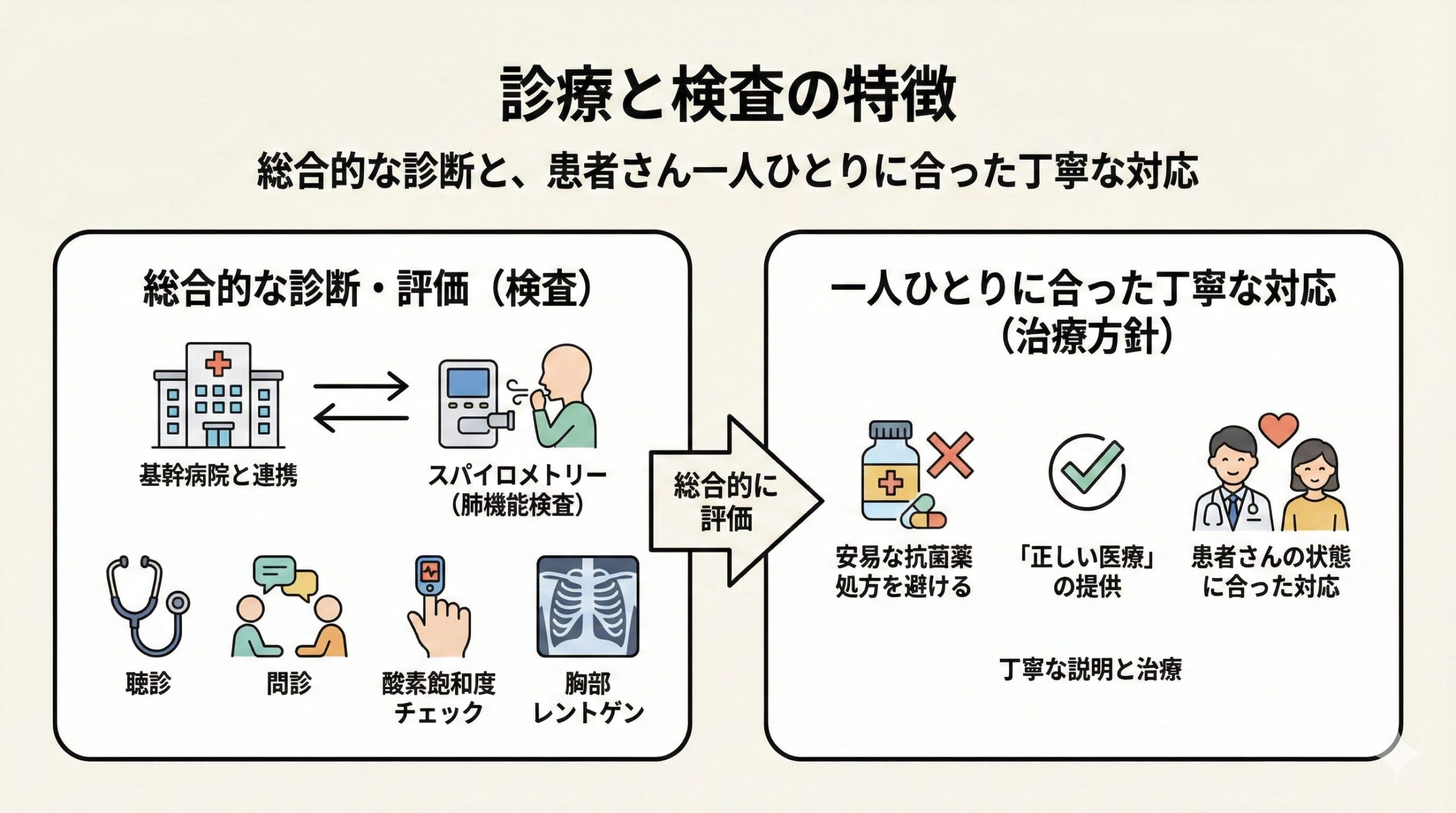 診療と検査の特徴

総合的な診断と、患者さん一人ひとりに合った丁寧な対応

総合的な診断・評価（検査）

基幹病院と連携

スパイロメトリー（肺機能検査）

聴診

問診

酸素飽和度チェック

胸部レントゲン

総合的に評価

一人ひとりに合った丁寧な対応（治療方針）

安易な抗菌薬処方を避ける

「正しい医療」の提供

患者さんの状態に合った対応

丁寧な説明と治療